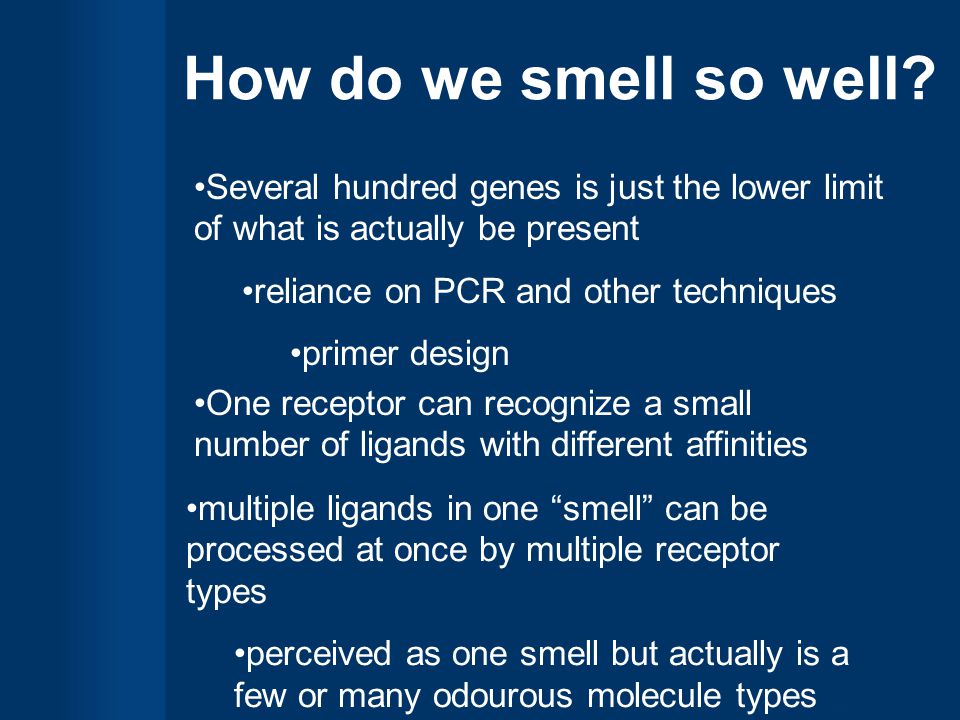 How do we smell so well?

•Several hundred genes is just the lower limit of what is actually be present

•reliance on PCR and other techniques

•primer design

•One receptor can recognize a small number of ligands with different affinities

•multiple ligands in one “smell” can be processed at once by multiple receptor types

•perceived as one smell but actually is a few or many odourous molecule types